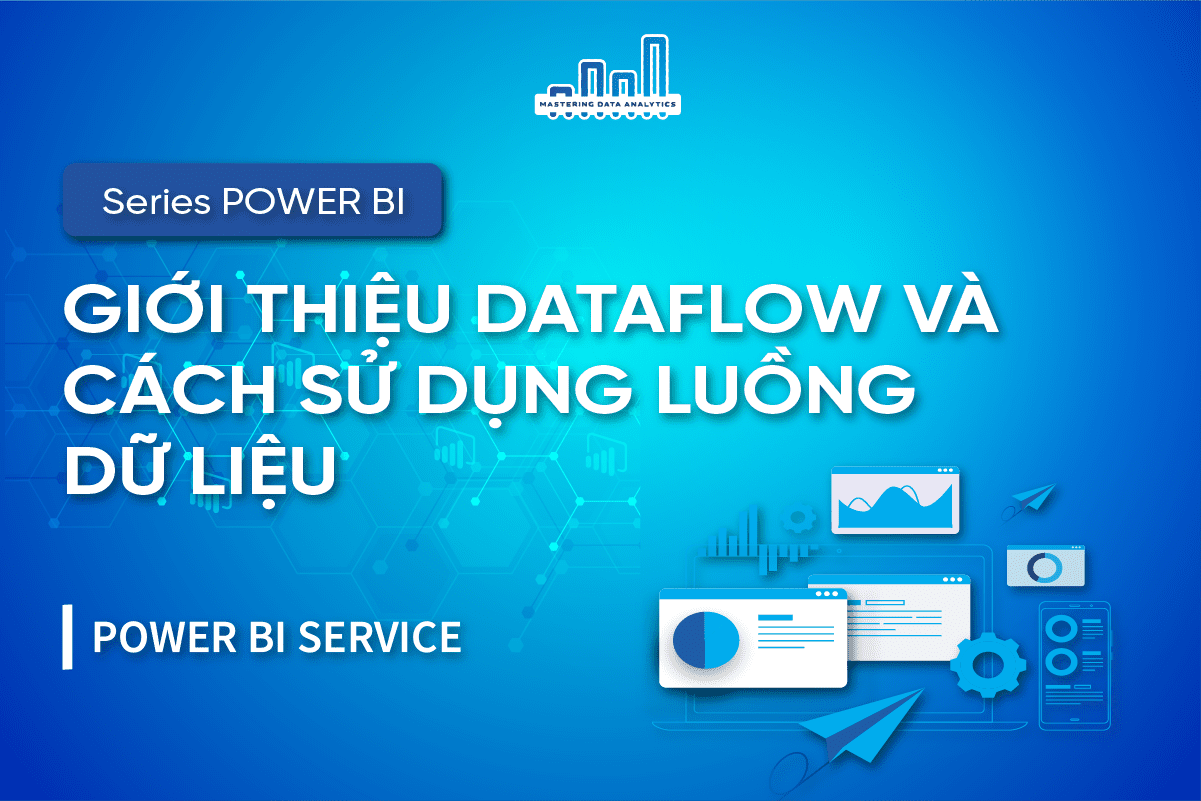 MASTERING DATA ANALYTICS

Series POWER BI

GIỚI THIỆU DATAFLOW VÀ CÁCH SỬ DỤNG LUỒNG DỮ LIỆU

POWER BI SERVICE